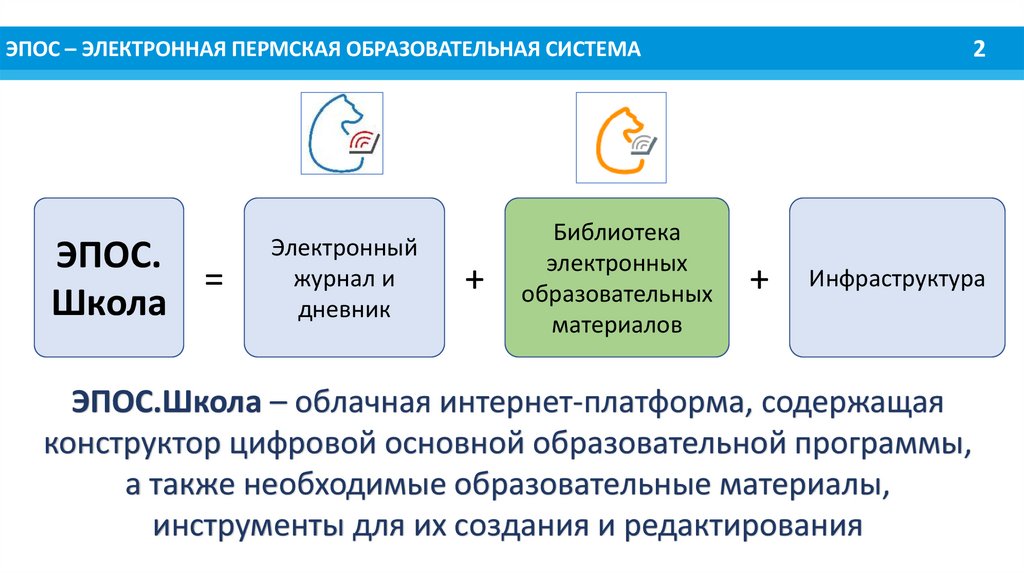 ЭПОС – ЭЛЕКТРОННАЯ ПЕРМСКАЯ ОБРАЗОВАТЕЛЬНАЯ СИСТЕМА 2

ЭПОС. Школа = Электронный журнал и дневник + Библиотека электронных образовательных материалов + Инфраструктура

ЭПОС.Школа – облачная интернет-платформа, содержащая конструктор цифровой основной образовательной программы, а также необходимые образовательные материалы, инструменты для их создания и редактирования